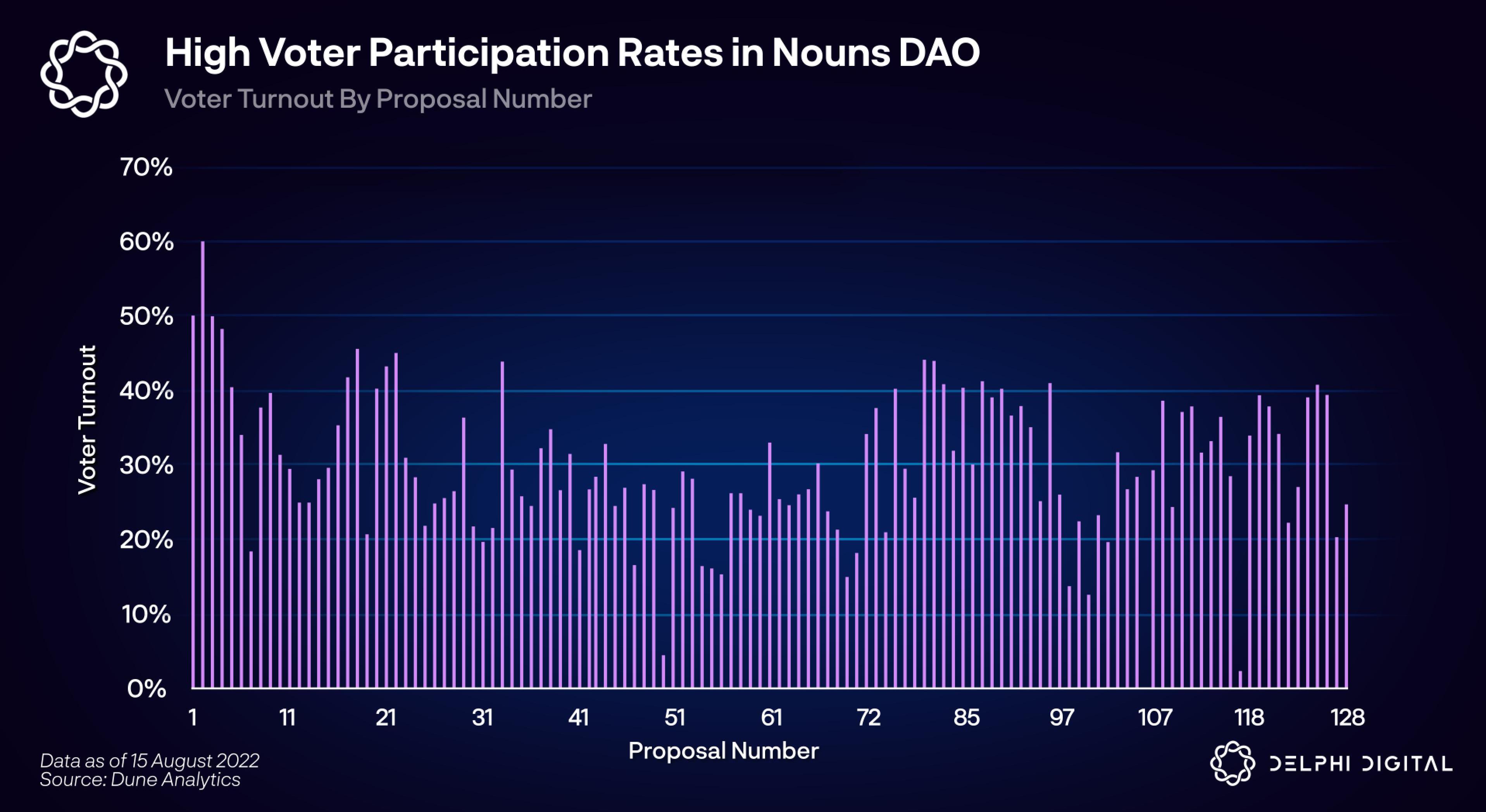 High Voter Participation Rates in Nouns DAO
Voter Turnout By Proposal Number

Voter Turnout

70%
60%
50%
40%
30%
20%
10%
0%

1 11 21 31 41 51 61 72 85 97 107 118 128

Proposal Number

Data as of 15 August 2022
Source: Dune Analytics

DELPHI DIGITAL